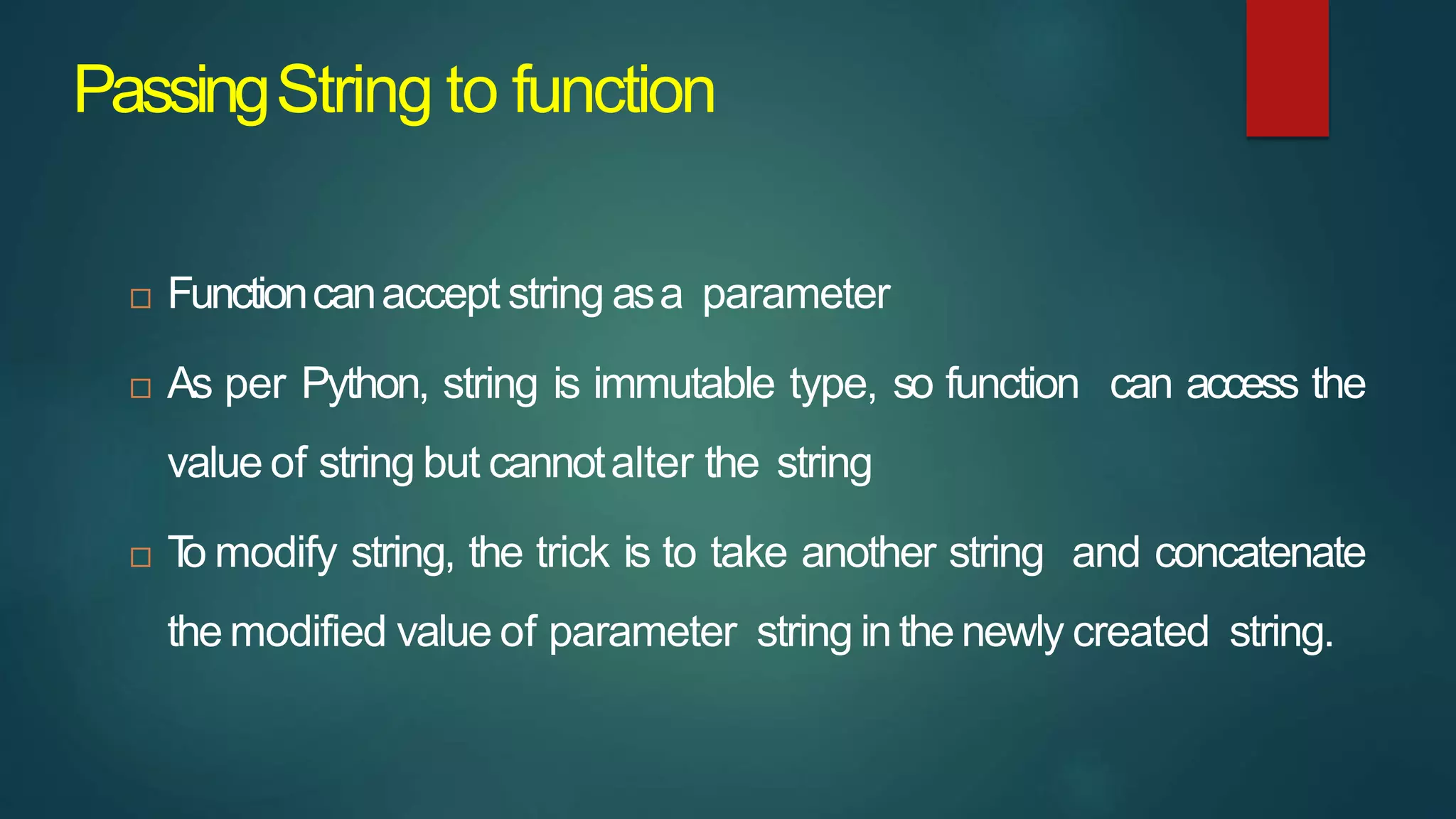 Passing String to function

□ Function can accept string as a parameter

□ As per Python, string is immutable type, so function can access the value of string but cannot alter the string

□ To modify string, the trick is to take another string and concatenate the modified value of parameter string in the newly created string.